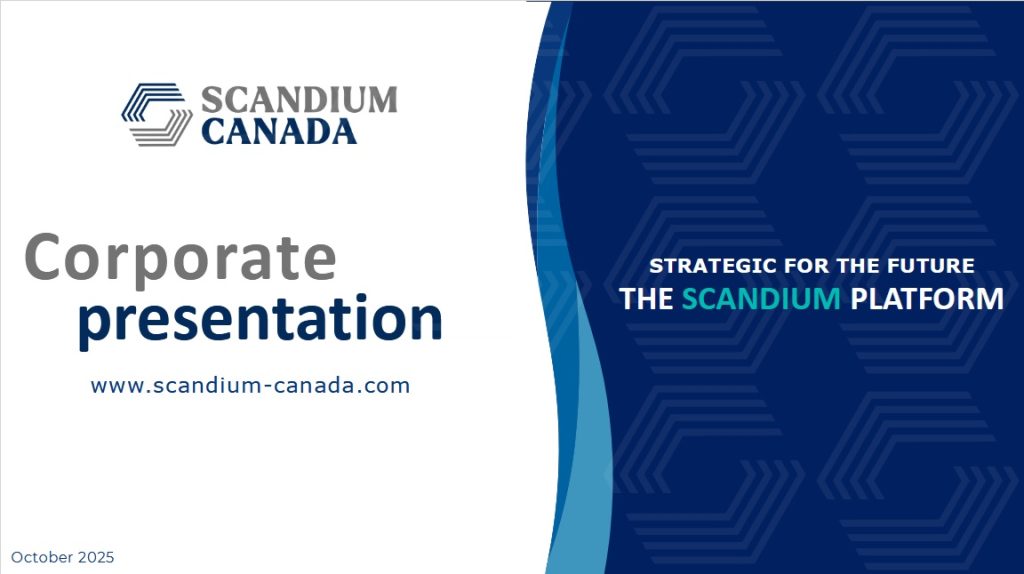 SCANDIUM CANADA

Corporate presentation

www.scandium-canada.com

October 2025

STRATEGIC FOR THE FUTURE
THE SCANDIUM PLATFORM